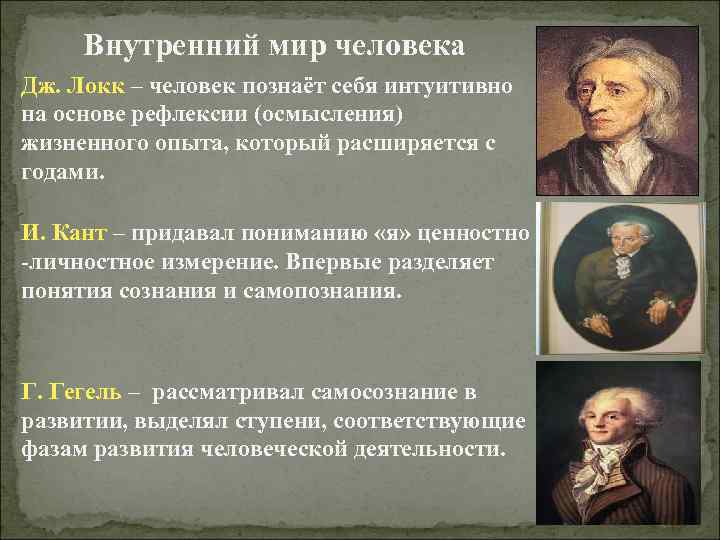 Внутренний мир человека

Дж. Локк – человек познаёт себя интуитивно на основе рефлексии (осмысления) жизненного опыта, который расширяется с годами.

И. Кант – придавал пониманию «я» ценностно -личностное измерение. Впервые разделяет понятия сознания и самопознания.

Г. Гегель – рассматривал самосознание в развитии, выделял ступени, соответствующие фазам развития человеческой деятельности.